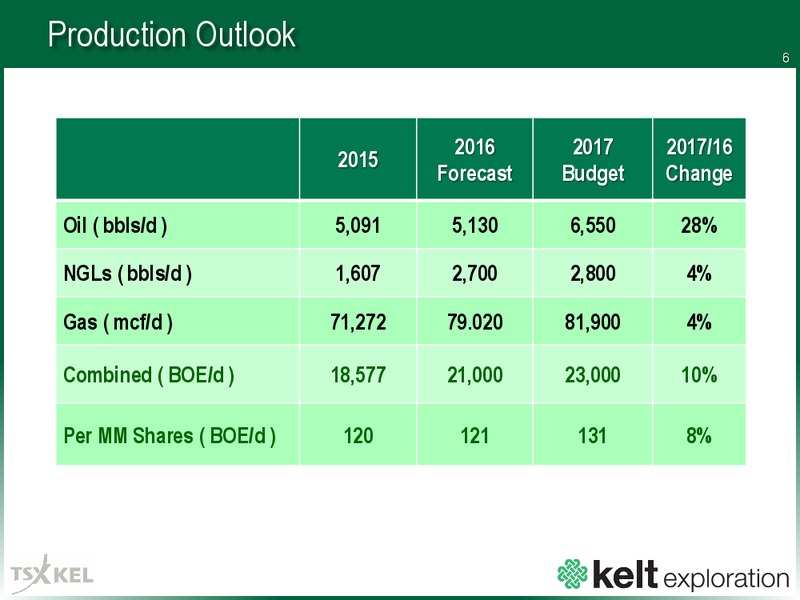 Production Outlook

6

|  | 2015 | 2016 Forecast | 2017 Budget | 2017/16 Change |
|---|---|---|---|---|
| Oil ( bbls/d ) | 5,091 | 5,130 | 6,550 | 28% |
| NGLs ( bbls/d ) | 1,607 | 2,700 | 2,800 | 4% |
| Gas ( mcf/d ) | 71,272 | 79.020 | 81,900 | 4% |
| Combined ( BOE/d ) | 18,577 | 21,000 | 23,000 | 10% |
| Per MM Shares ( BOE/d ) | 120 | 121 | 131 | 8% |

TSX KEL

kelt exploration